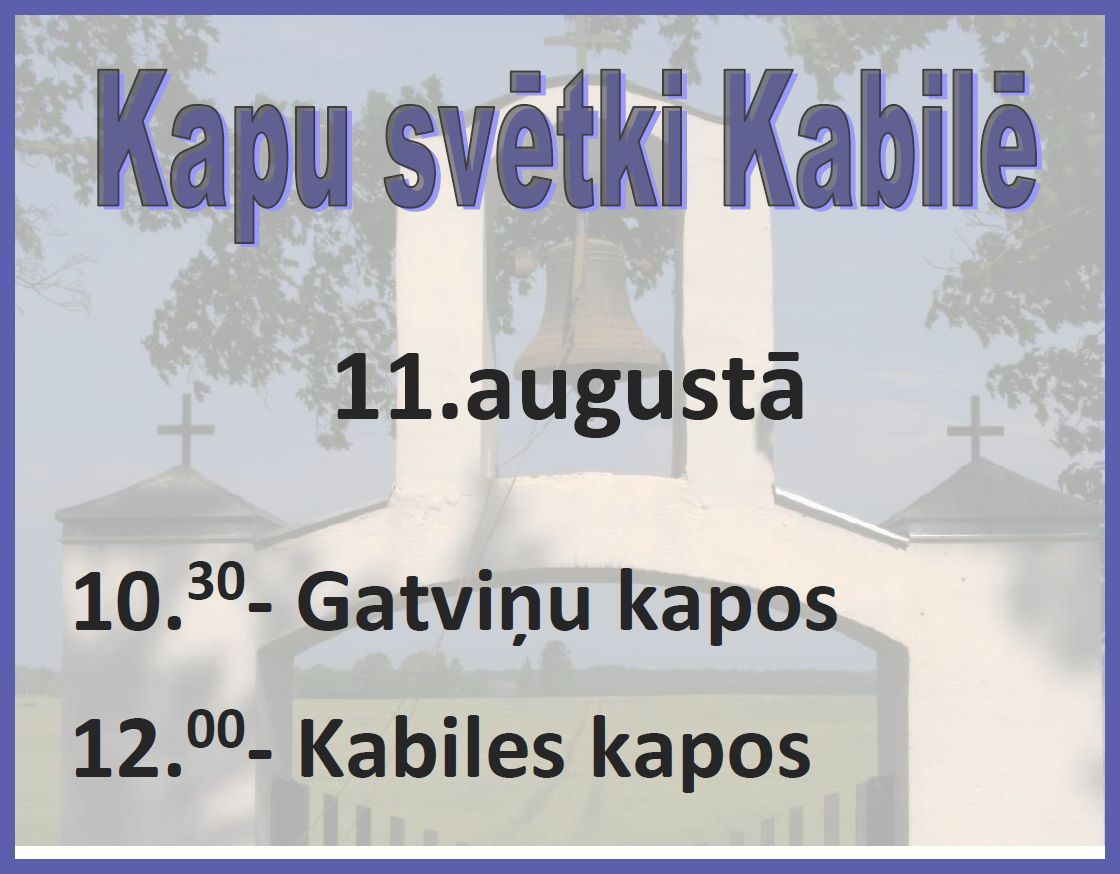 Kapu svētki Kabilē

11.augustā

10.$^{30}$- Gatviņu kapos

12.$^{00}$- Kabiles kapos